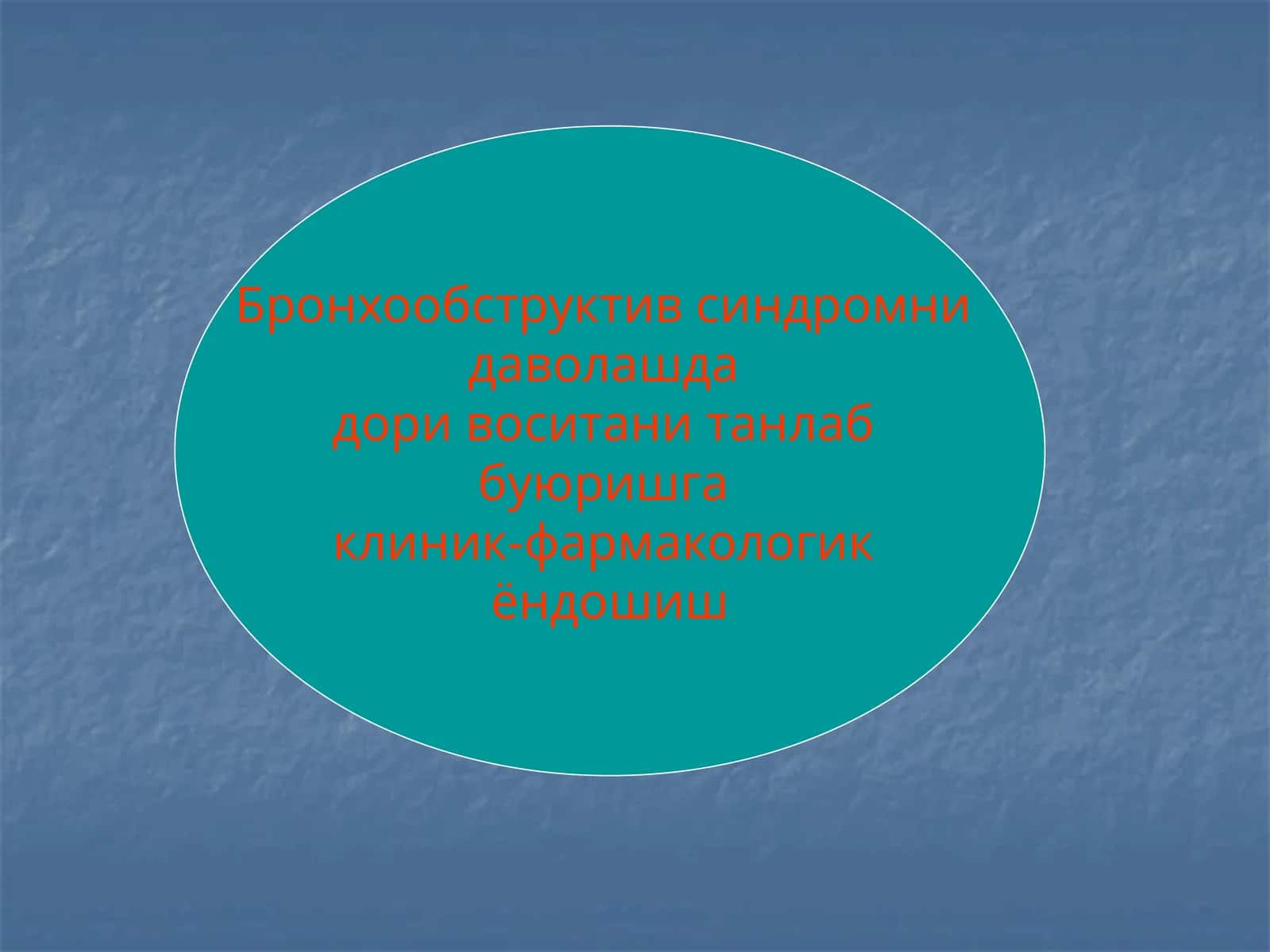 Бронхообструктив синдромни даволашда
дори воситани танлаб буюришга
клиник-фармакологик ёндошиш